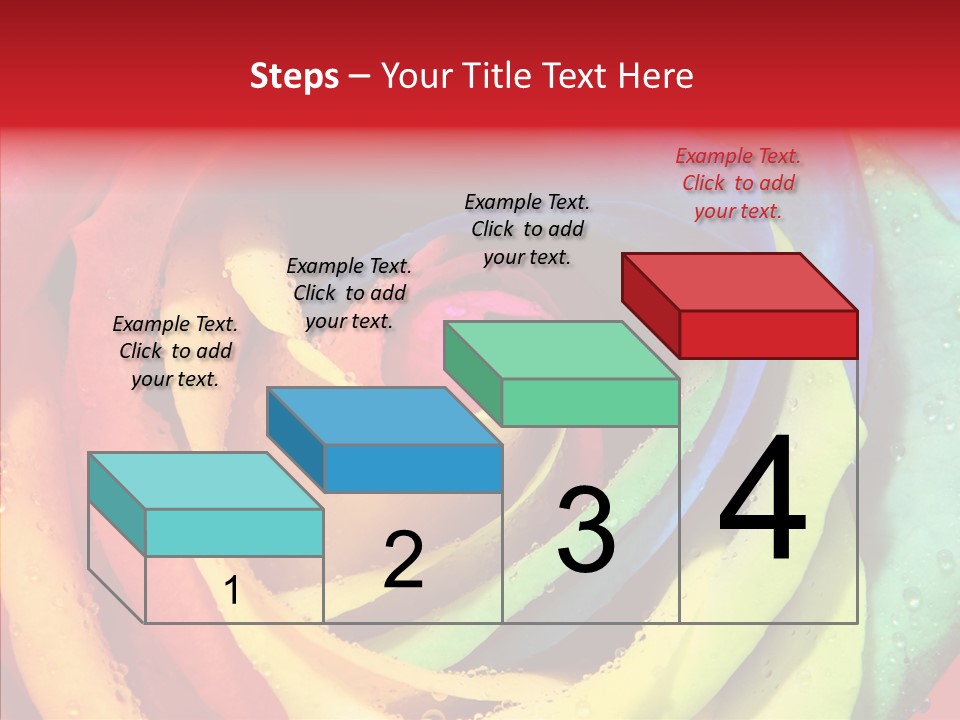 Steps – Your Title Text Here

Example Text. Click to add your text.

Example Text. Click to add your text.

Example Text. Click to add your text.

Example Text. Click to add your text.

1

2

3

4